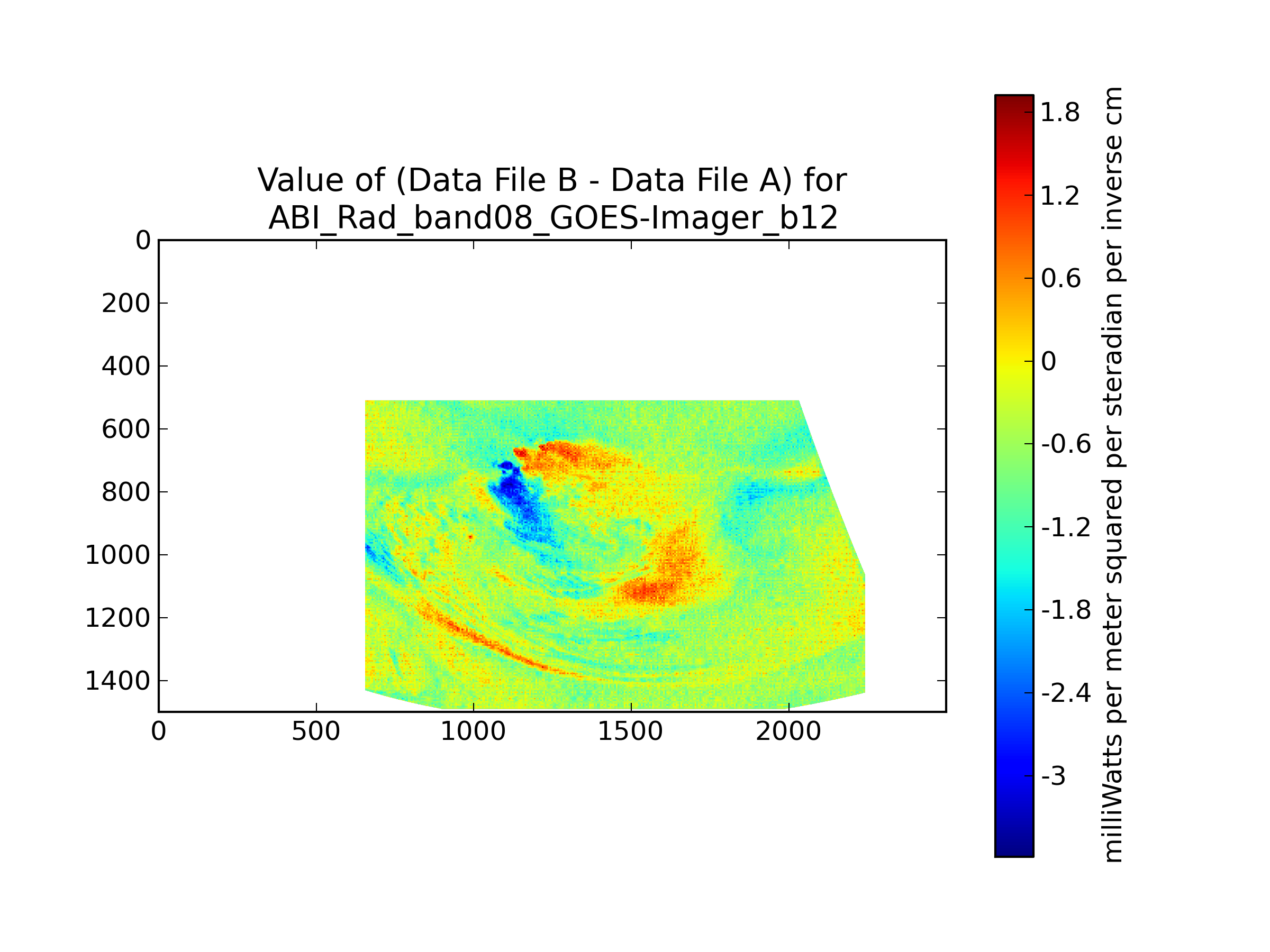 Value of (Data File B - Data File A) for
ABI_Rad_band08_GOES-Imager_b12

0
200
400
600
800
1000
1200
1400

0
500
1000
1500
2000

1.8
1.2
0.6
0
-0.6
-1.2
-1.8
-2.4
-3

milliWatts per meter squared per steradian per inverse cm